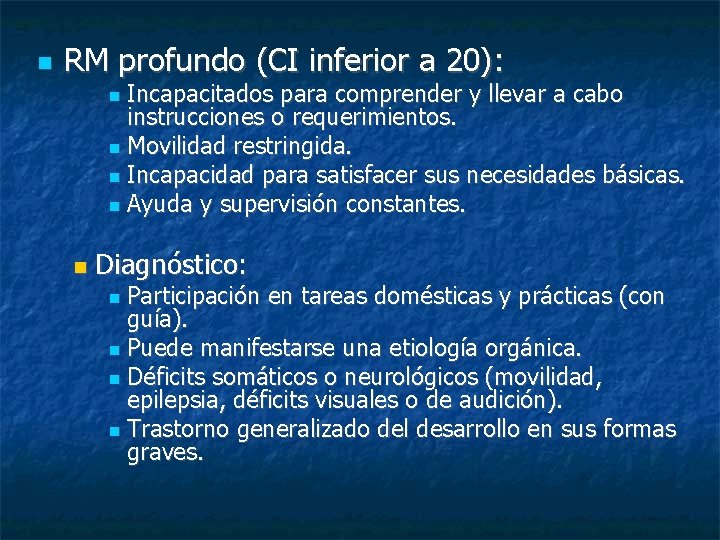 RM profundo (CI inferior a 20):

Incapacitados para comprender y llevar a cabo instrucciones o requerimientos.

Movilidad restringida.

Incapacidad para satisfacer sus necesidades básicas.

Ayuda y supervisión constantes.

Diagnóstico:

Participación en tareas domésticas y prácticas (con guía).

Puede manifestarse una etiología orgánica.

Déficits somáticos o neurológicos (movilidad, epilepsia, déficits visuales o de audición).

Trastorno generalizado del desarrollo en sus formas graves.